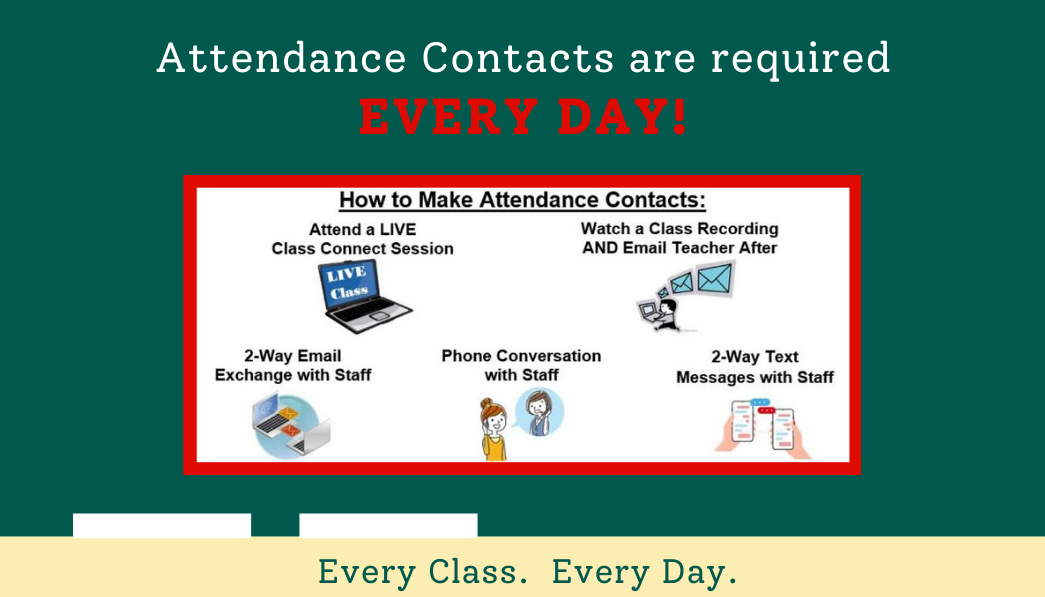 Attendance Contacts are required
EVERY DAY!

How to Make Attendance Contacts:

Attend a LIVE Class Connect Session

LIVE Class

Watch a Class Recording AND Email Teacher After

2-Way Email Exchange with Staff

Phone Conversation with Staff

2-Way Text Messages with Staff

Every Class. Every Day.